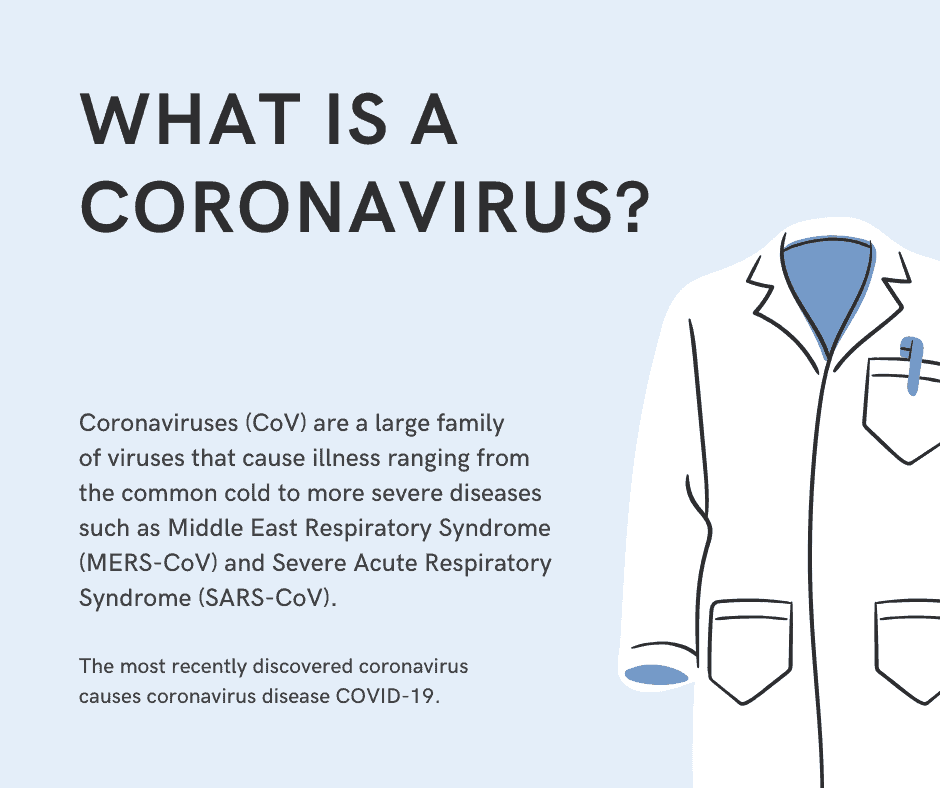 WHAT IS A CORONAVIRUS?

Coronaviruses (CoV) are a large family of viruses that cause illness ranging from the common cold to more severe diseases such as Middle East Respiratory Syndrome (MERS-CoV) and Severe Acute Respiratory Syndrome (SARS-CoV).

The most recently discovered coronavirus causes coronavirus disease COVID-19.